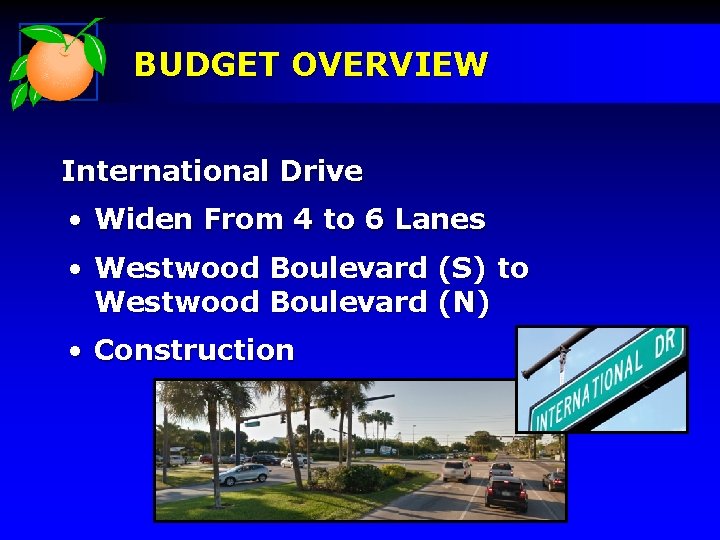 BUDGET OVERVIEW

International Drive

• Widen From 4 to 6 Lanes
• Westwood Boulevard (S) to Westwood Boulevard (N)
• Construction

INTERNATIONAL DR